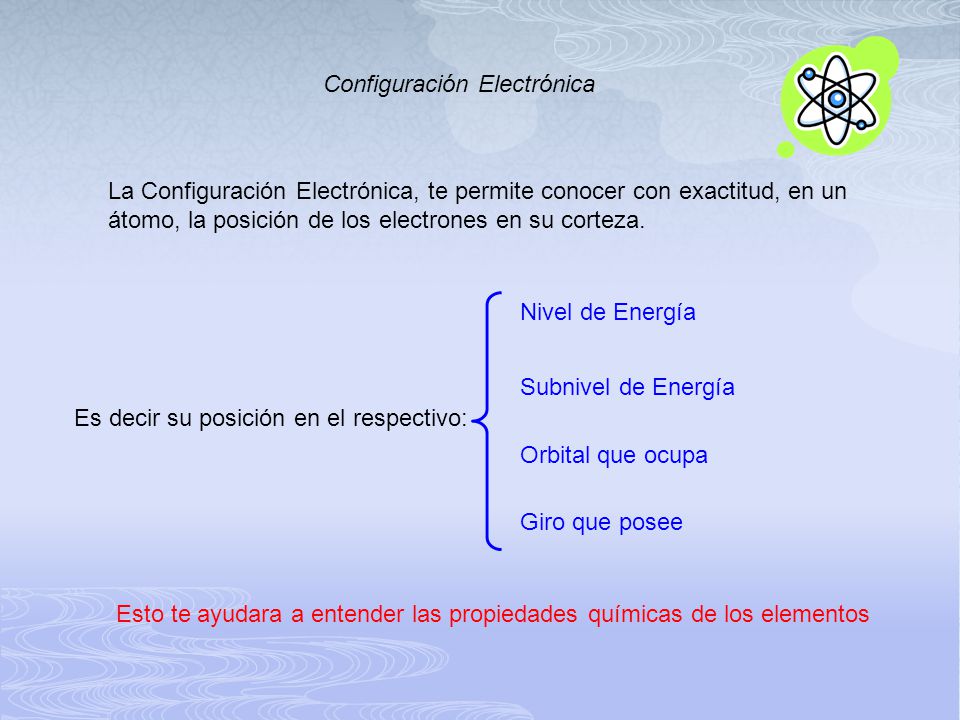 Configuración Electrónica

La Configuración Electrónica, te permite conocer con exactitud, en un átomo, la posición de los electrones en su corteza.

Es decir su posición en el respectivo:

Nivel de Energía

Subnivel de Energía

Orbital que ocupa

Giro que posee

Esto te ayudara a entender las propiedades químicas de los elementos